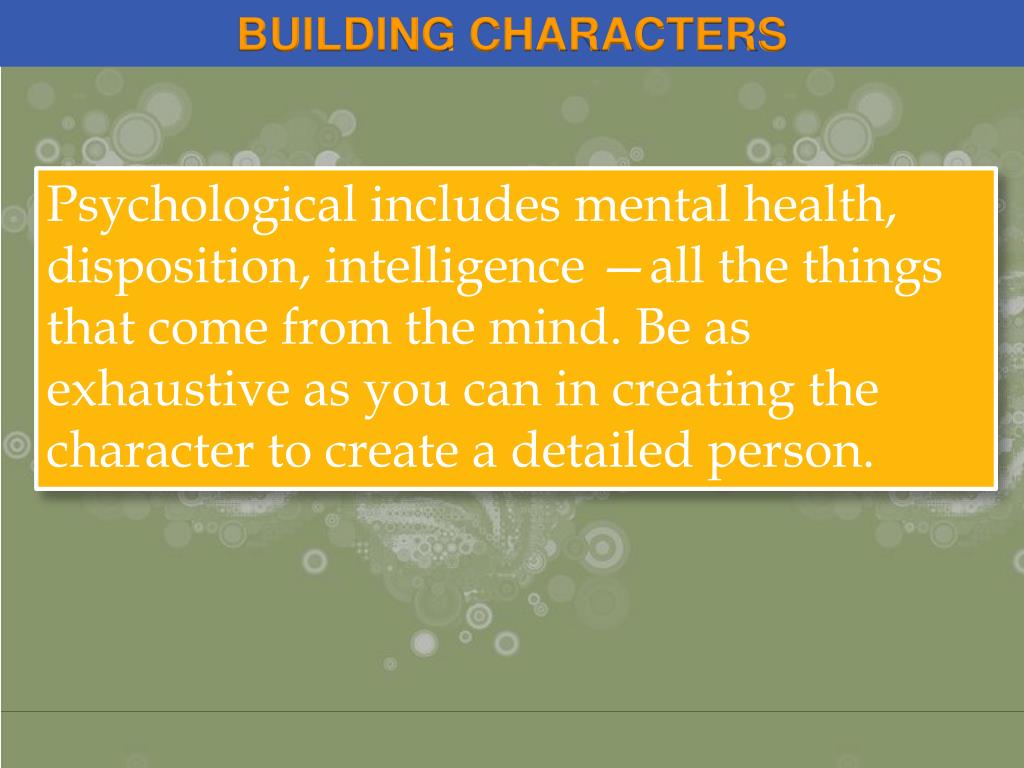 BUILDING CHARACTERS

Psychological includes mental health, disposition, intelligence —all the things that come from the mind. Be as exhaustive as you can in creating the character to create a detailed person.